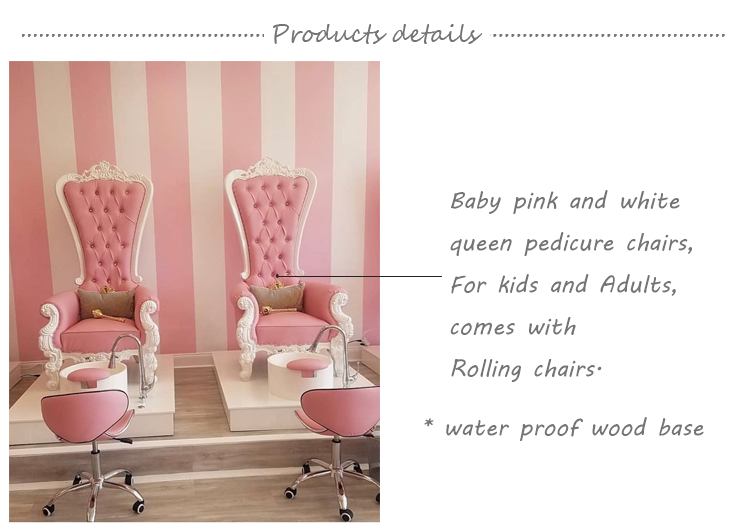 Products details

Baby pink and white queen pedicure chairs, For kids and Adults, comes with Rolling chairs.

* water proof wood base